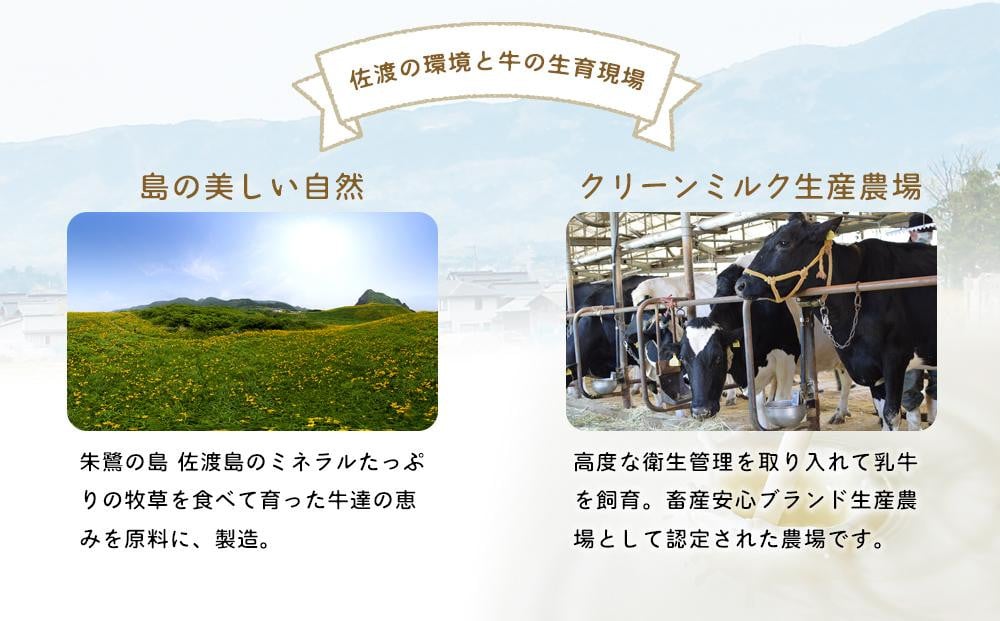 佐渡の環境と牛の生育現場

島の美しい自然

朱鷺の島 佐渡島のミネラルたっぷりの牧草を食べて育った牛達の恵みを原料に、製造。

クリーンミルク生産農場

高度な衛生管理を取り入れて乳牛を飼育。畜産安心ブランド生産農場として認定された農場です。